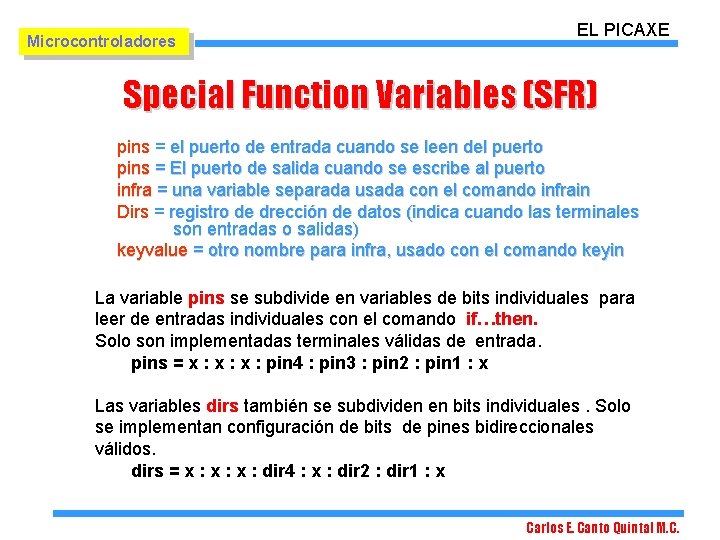 Microcontroladores

EL PICAXE

Special Function Variables (SFR)

pins = el puerto de entrada cuando se leen del puerto
pins = El puerto de salida cuando se escribe al puerto
infra = una variable separada usada con el comando infrain
Dirs = registro de drección de datos (indica cuando las terminales son entradas o salidas)
keyvalue = otro nombre para infra, usado con el comando keyin

La variable pins se subdivide en variables de bits individuales para leer de entradas individuales con el comando if…then.
Solo son implementadas terminales válidas de entrada.
pins = x : x : x : pin4 : pin3 : pin2 : pin1 : x

Las variables dirs también se subdividen en bits individuales . Solo se implementan configuración de bits de pines bidireccionales válidos.
dirs = x : x : x : dir4 : x : dir2 : dir1 : x

Carlos E. Canto Quintal M.C.